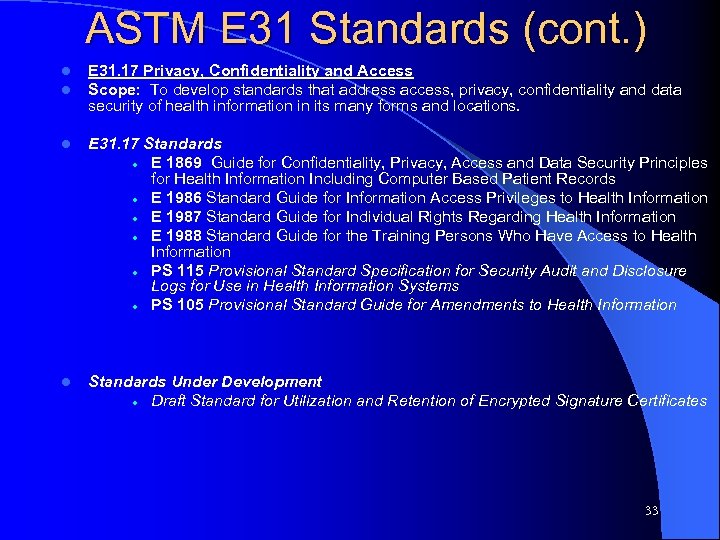 ASTM E31 Standards (cont.)

- E31.17 Privacy, Confidentiality and Access
- Scope: To develop standards that address access, privacy, confidentiality and data security of health information in its many forms and locations.

- E31.17 Standards
  - E 1869 Guide for Confidentiality, Privacy, Access and Data Security Principles for Health Information Including Computer Based Patient Records
  - E 1986 Standard Guide for Information Access Privileges to Health Information
  - E 1987 Standard Guide for Individual Rights Regarding Health Information
  - E 1988 Standard Guide for the Training Persons Who Have Access to Health Information
  - PS 115 Provisional Standard Specification for Security Audit and Disclosure Logs for Use in Health Information Systems
  - PS 105 Provisional Standard Guide for Amendments to Health Information

- Standards Under Development
  - Draft Standard for Utilization and Retention of Encrypted Signature Certificates

33